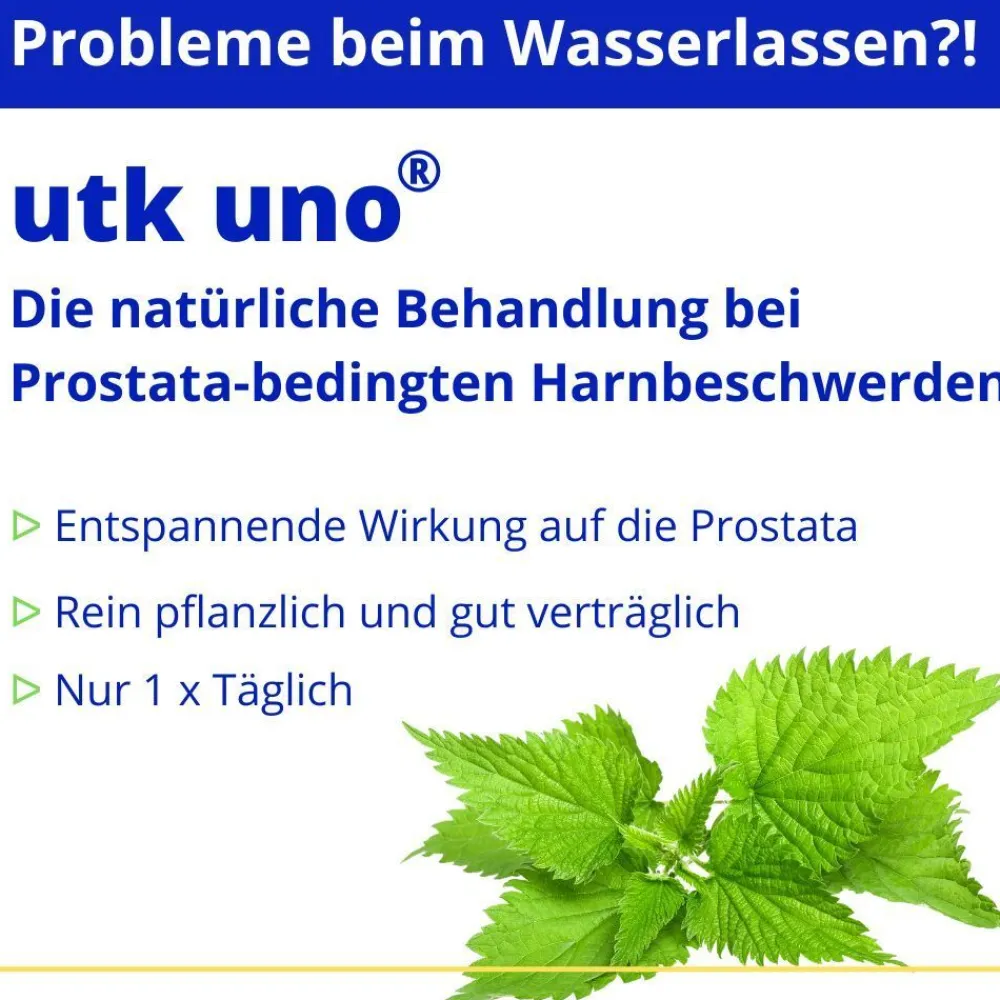 Probleme beim Wasserlassen?!

utk uno®

Die natürliche Behandlung bei Prostata-bedingten Harnbeschwerden

▷ Entspannende Wirkung auf die Prostata

▷ Rein pflanzlich und gut verträglich

▷ Nur 1 x Täglich